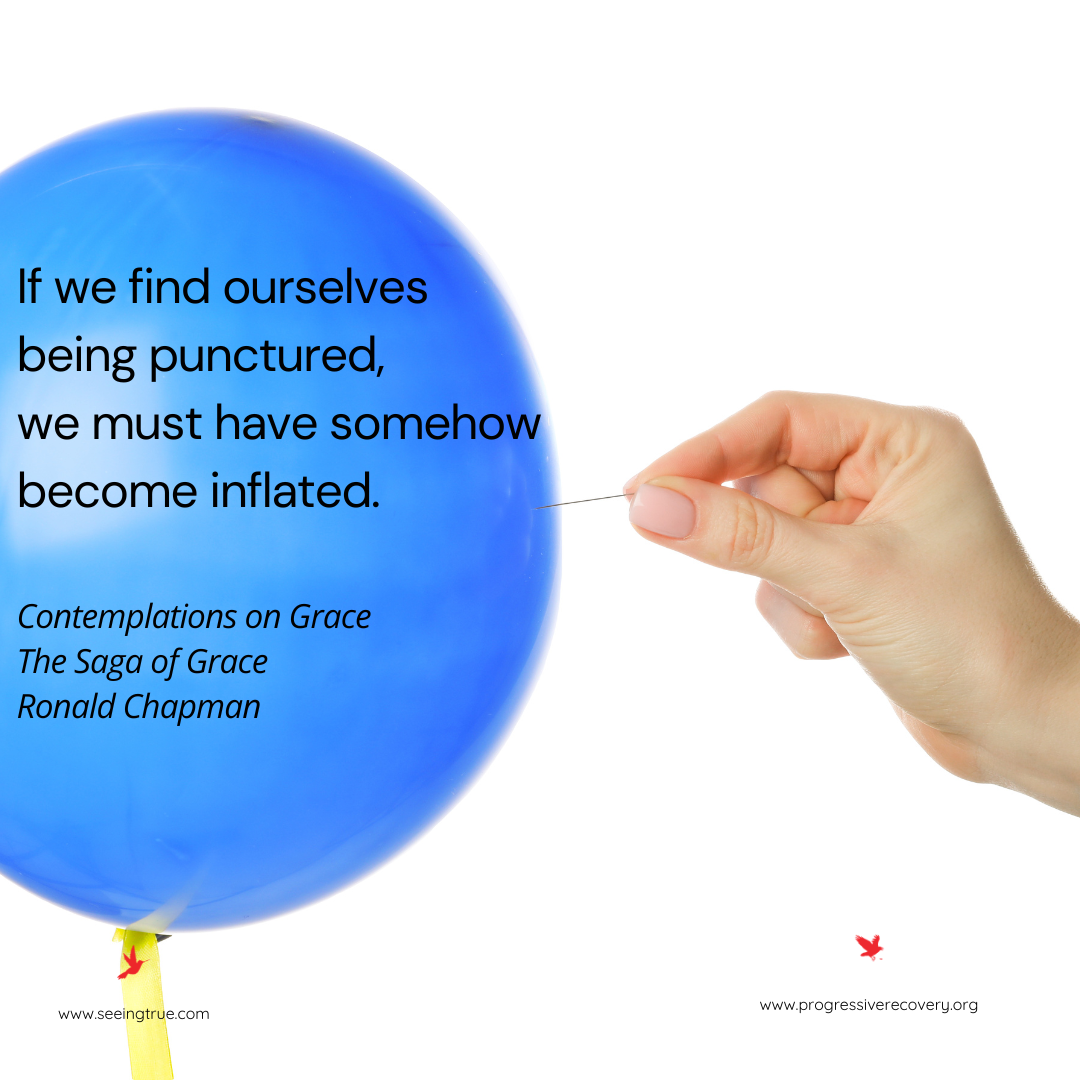 If we find ourselves being punctured, we must have somehow become inflated.

Contemplations on Grace
The Saga of Grace
Ronald Chapman

www.seeingtrue.com

www.progressiverecovery.org